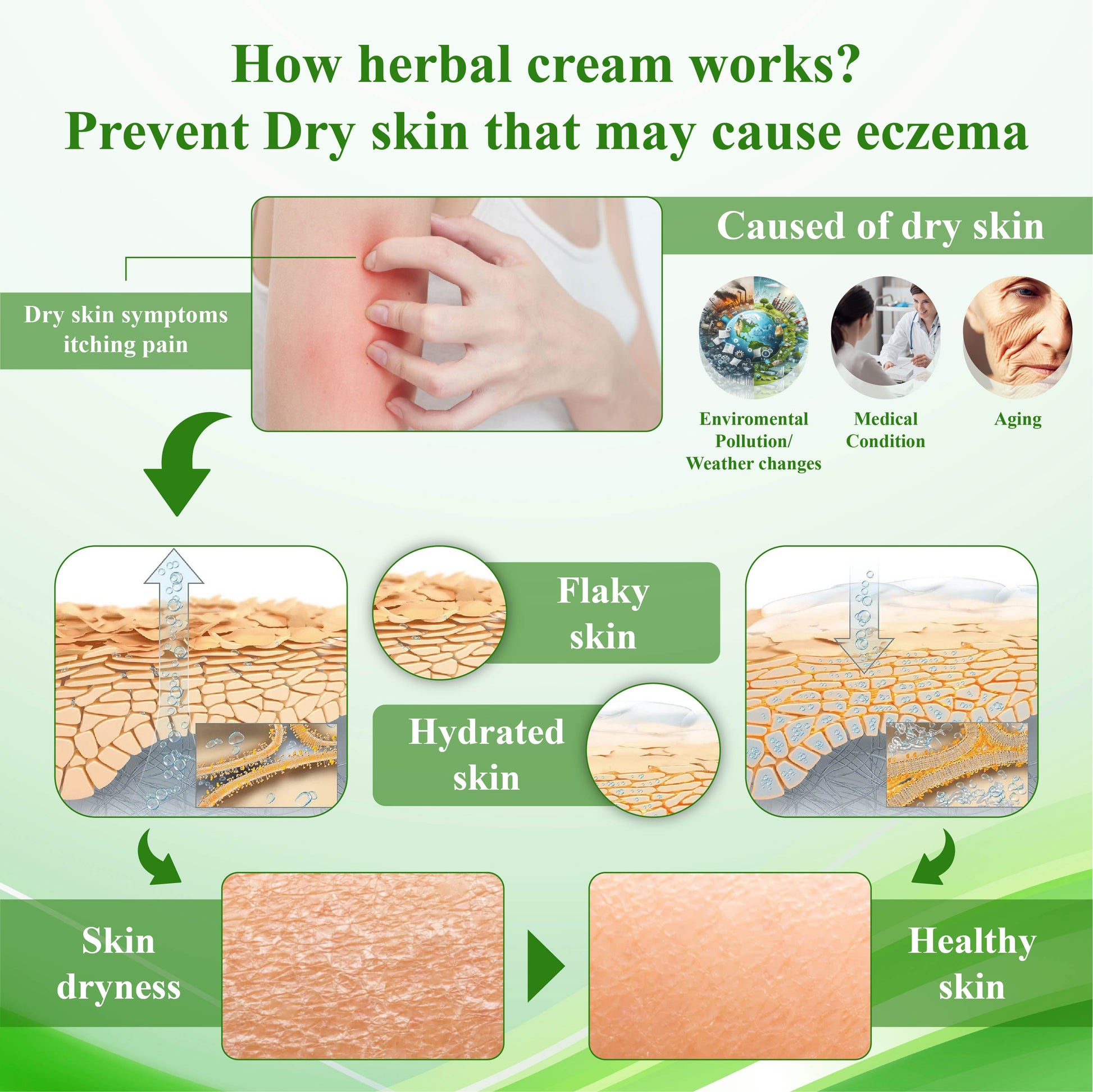 How herbal cream works?
Prevent Dry skin that may cause eczema

Dry skin symptoms itching pain

Caused of dry skin

Enviromental Pollution/ Weather changes

Medical Condition

Aging

Flaky skin

Hydrated skin

Skin dryness

Healthy skin